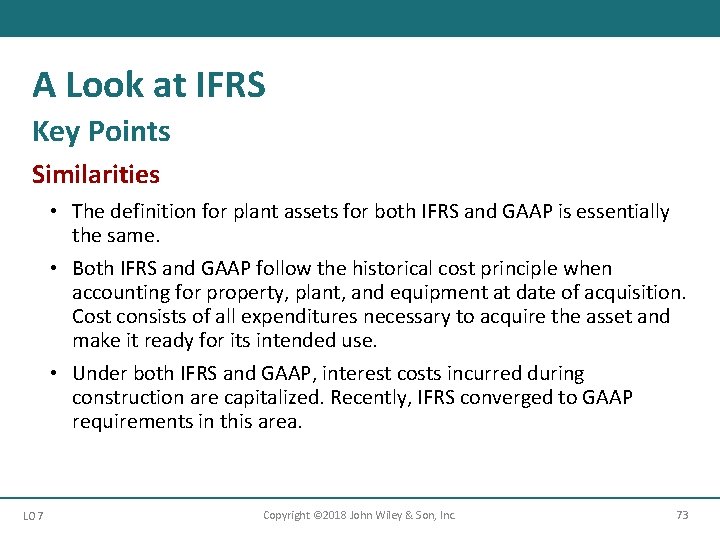 A Look at IFRS

Key Points

Similarities

• The definition for plant assets for both IFRS and GAAP is essentially the same.

• Both IFRS and GAAP follow the historical cost principle when accounting for property, plant, and equipment at date of acquisition. Cost consists of all expenditures necessary to acquire the asset and make it ready for its intended use.

• Under both IFRS and GAAP, interest costs incurred during construction are capitalized. Recently, IFRS converged to GAAP requirements in this area.

LO 7 Copyright ©2018 John Wiley & Son, Inc. 73